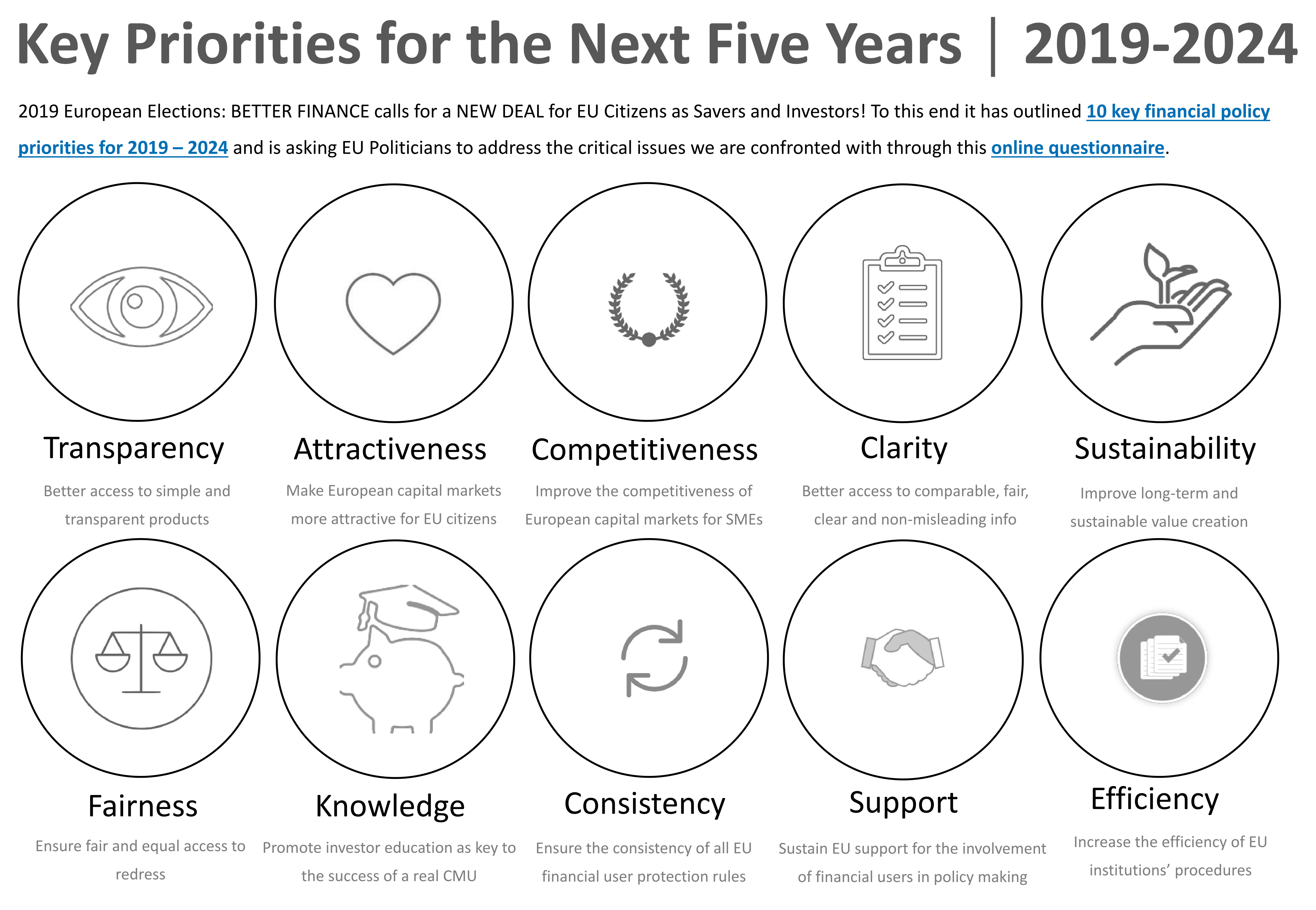 Key Priorities for the Next Five Years | 2019-2024

2019 European Elections: BETTER FINANCE calls for a NEW DEAL for EU Citizens as Savers and Investors! To this end it has outlined 10 key financial policy priorities for 2019 – 2024 and is asking EU Politicians to address the critical issues we are confronted with through this online questionnaire.

Transparency
Better access to simple and transparent products

Attractiveness
Make European capital markets more attractive for EU citizens

Competitiveness
Improve the competitiveness of European capital markets for SMEs

Clarity
Better access to comparable, fair, clear and non-misleading info

Sustainability
Improve long-term and sustainable value creation

Fairness
Ensure fair and equal access to redress

Knowledge
Promote investor education as key to the success of a real CMU

Consistency
Ensure the consistency of all EU financial user protection rules

Support
Sustain EU support for the involvement of financial users in policy making

Efficiency
Increase the efficiency of EU institutions' procedures